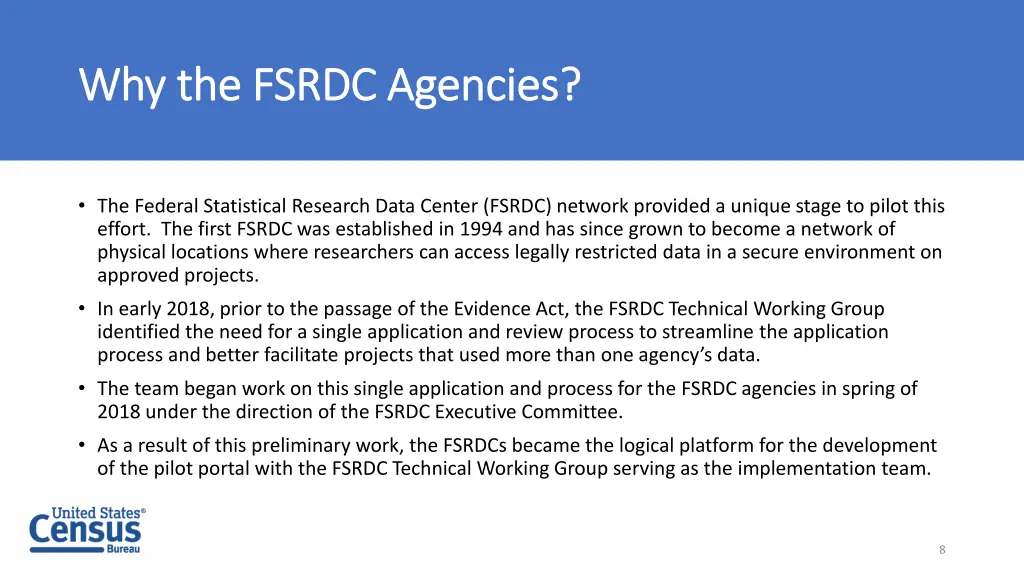 Why the FSRDC Agencies?

• The Federal Statistical Research Data Center (FSRDC) network provided a unique stage to pilot this effort. The first FSRDC was established in 1994 and has since grown to become a network of physical locations where researchers can access legally restricted data in a secure environment on approved projects.

• In early 2018, prior to the passage of the Evidence Act, the FSRDC Technical Working Group identified the need for a single application and review process to streamline the application process and better facilitate projects that used more than one agency's data.

• The team began work on this single application and process for the FSRDC agencies in spring of 2018 under the direction of the FSRDC Executive Committee.

• As a result of this preliminary work, the FSRDCs became the logical platform for the development of the pilot portal with the FSRDC Technical Working Group serving as the implementation team.

United States® Census Bureau

8